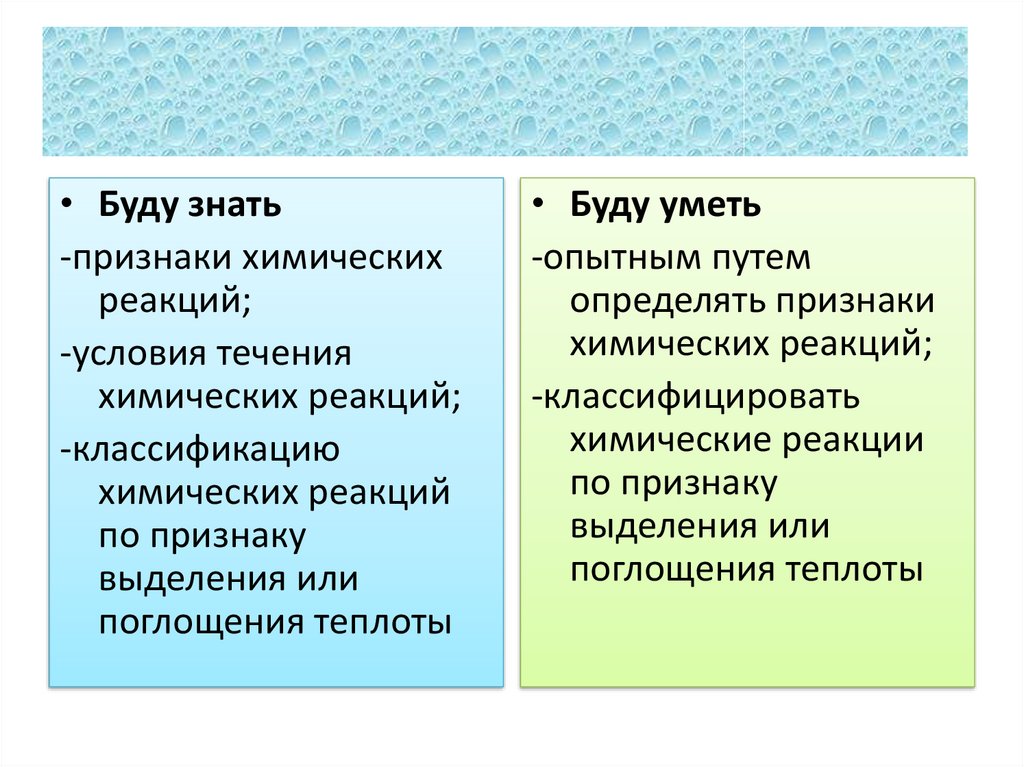 • Буду знать
-признаки химических реакций;
-условия течения химических реакций;
-классификацию химических реакций по признаку выделения или поглощения теплоты

• Буду уметь
-опытным путем определять признаки химических реакций;
-классифицировать химические реакции по признаку выделения или поглощения теплоты